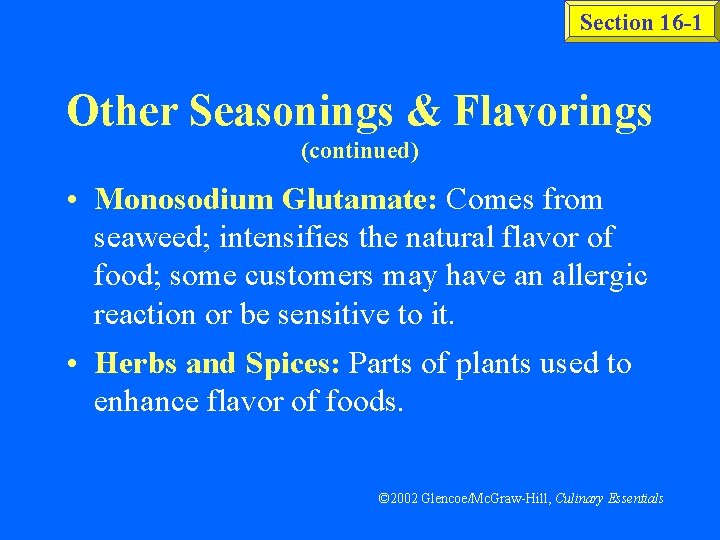 Section 16-1

Other Seasonings & Flavorings
(continued)

• Monosodium Glutamate: Comes from seaweed; intensifies the natural flavor of food; some customers may have an allergic reaction or be sensitive to it.

• Herbs and Spices: Parts of plants used to enhance flavor of foods.

©2002 Glencoe/McGraw-Hill, Culinary Essentials